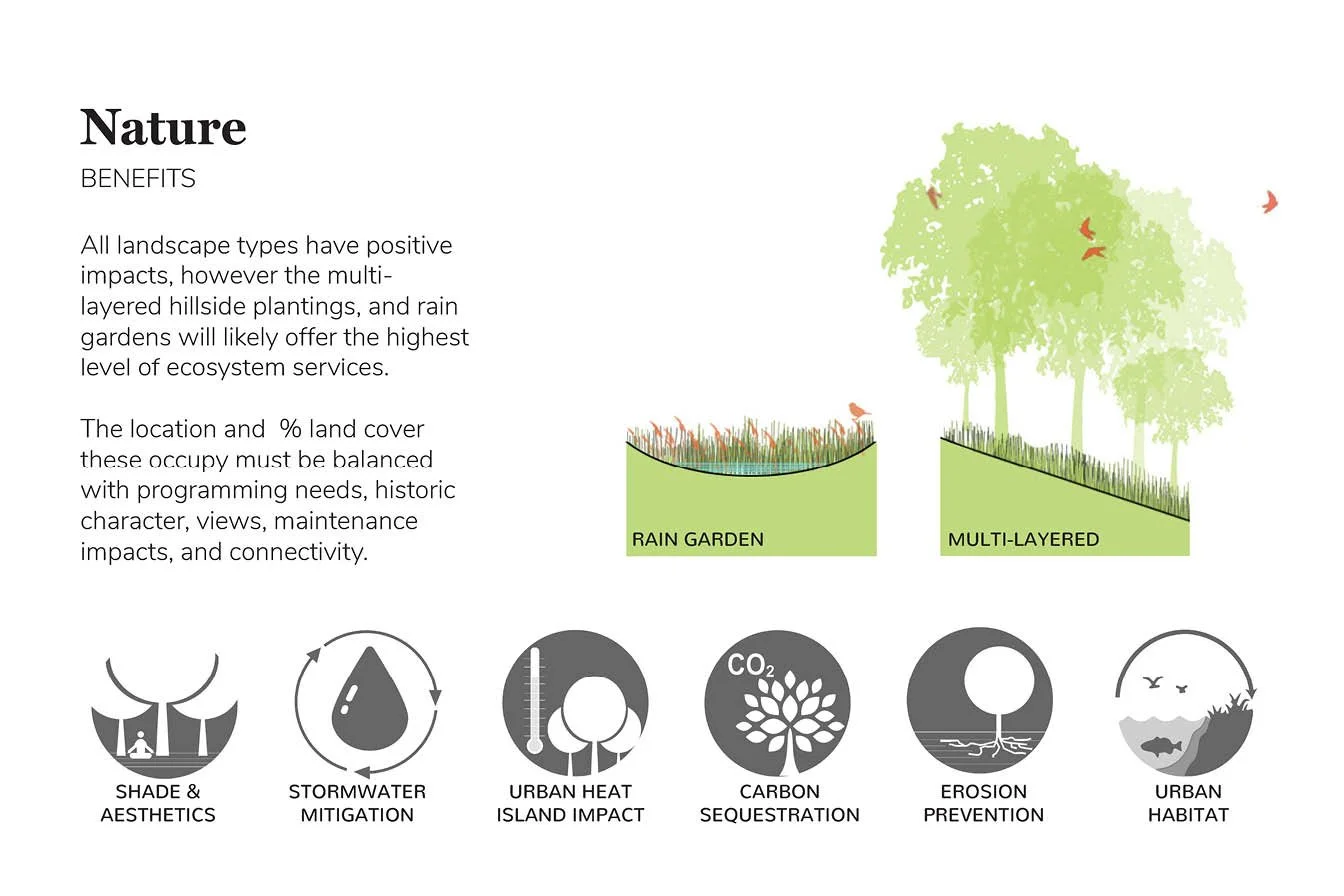 Nature
BENEFITS

All landscape types have positive impacts, however the multi-layered hillside plantings, and rain gardens will likely offer the highest level of ecosystem services.

The location and  % land cover these occupy must be balanced with programming needs, historic character, views, maintenance impacts, and connectivity.

RAIN GARDEN

MULTI-LAYERED

SHADE & AESTHETICS

STORMWATER MITIGATION

URBAN HEAT ISLAND IMPACT

$CO_2$

CARBON SEQUESTRATION

EROSION PREVENTION

URBAN HABITAT